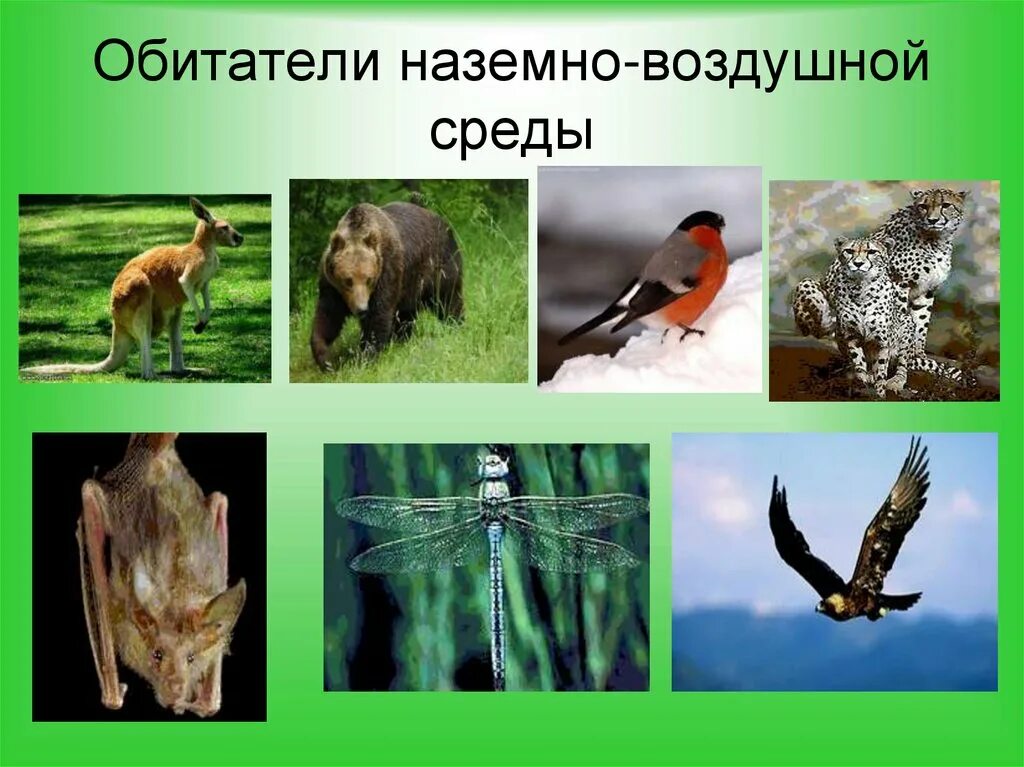 Обитатели наземно-воздушной среды